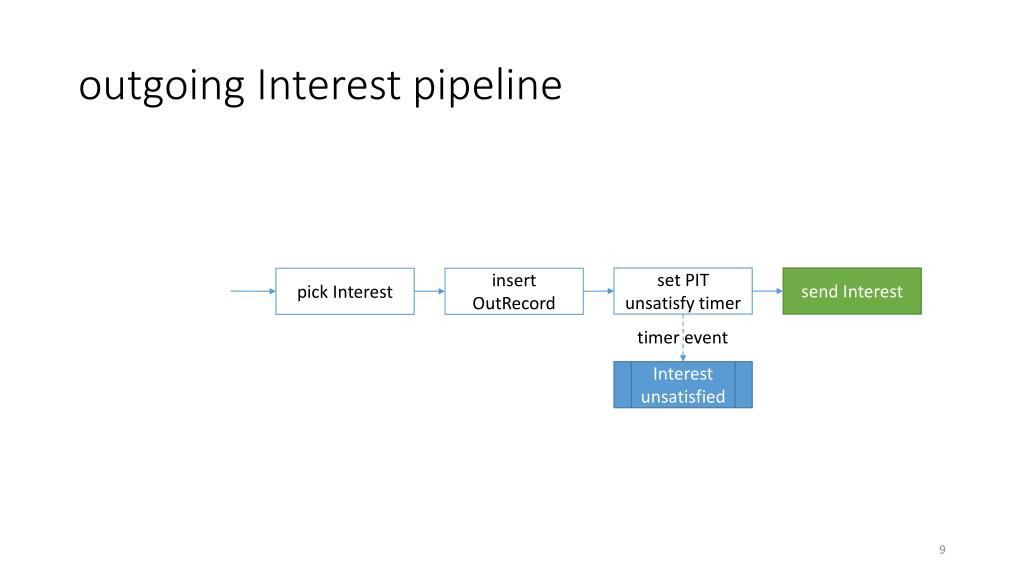 outgoing Interest pipeline

pick Interest

insert OutRecord

set PIT unsatisfy timer

send Interest

timer event

Interest unsatisfied

9